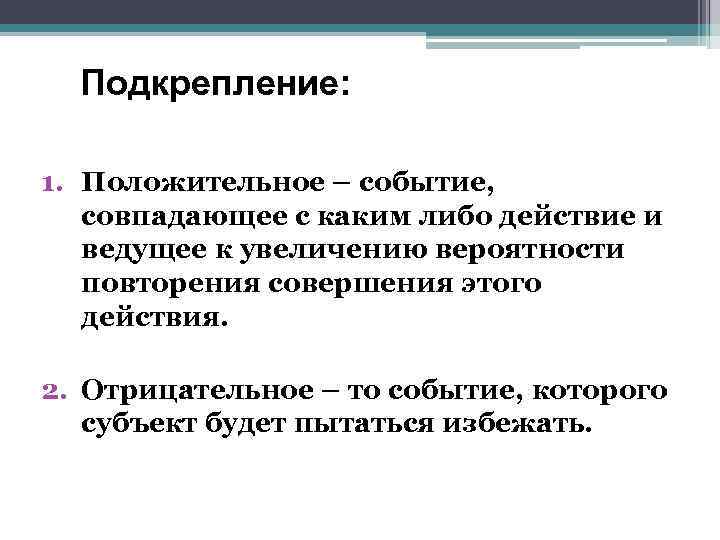 Подкрепление:

1. Положительное – событие, совпадающее с каким либо действие и ведущее к увеличению вероятности повторения совершения этого действия.

2. Отрицательное – то событие, которого субъект будет пытаться избежать.